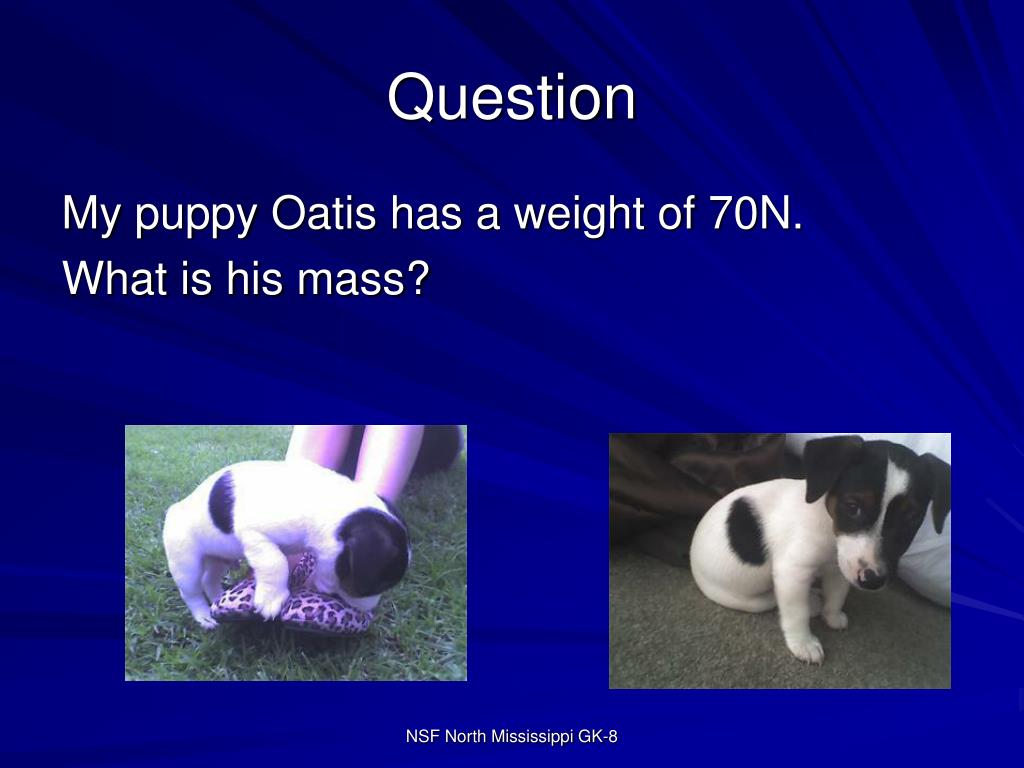 Question

My puppy Oatis has a weight of 70N.

What is his mass?

NSF North Mississippi GK-8